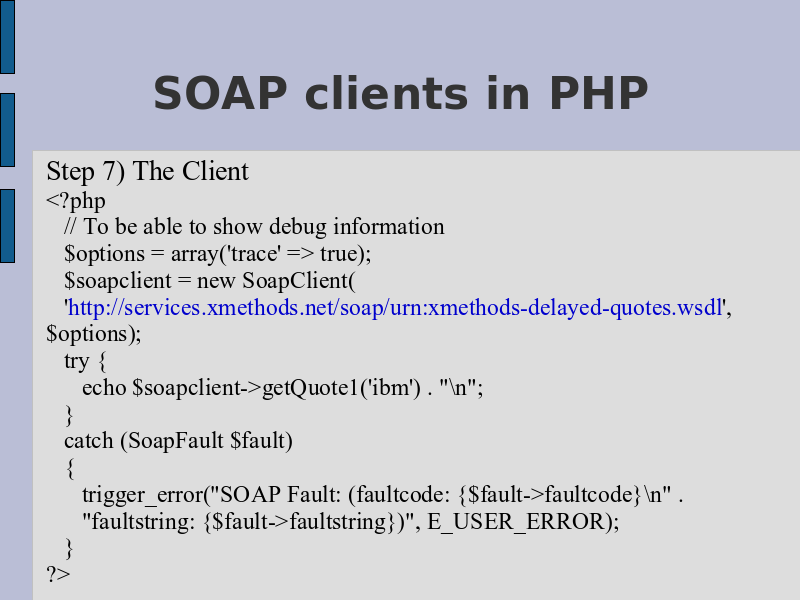 SOAP clients in PHP

Step 7) The Client
<?php
// To be able to show debug information
$options = array('trace' => true);
$soapclient = new SoapClient(
'http://services.xmethods.net/soap/urn:xmethods-delayed-quotes.wsdl', $options);
try {
echo $soapclient->getQuote1('ibm') . "\n";
}
catch (SoapFault $fault)
{
trigger_error("SOAP Fault: (faultcode: {$fault->faultcode}\n" .
"faultstring: {$fault->faultstring})", E_USER_ERROR);
}
?>